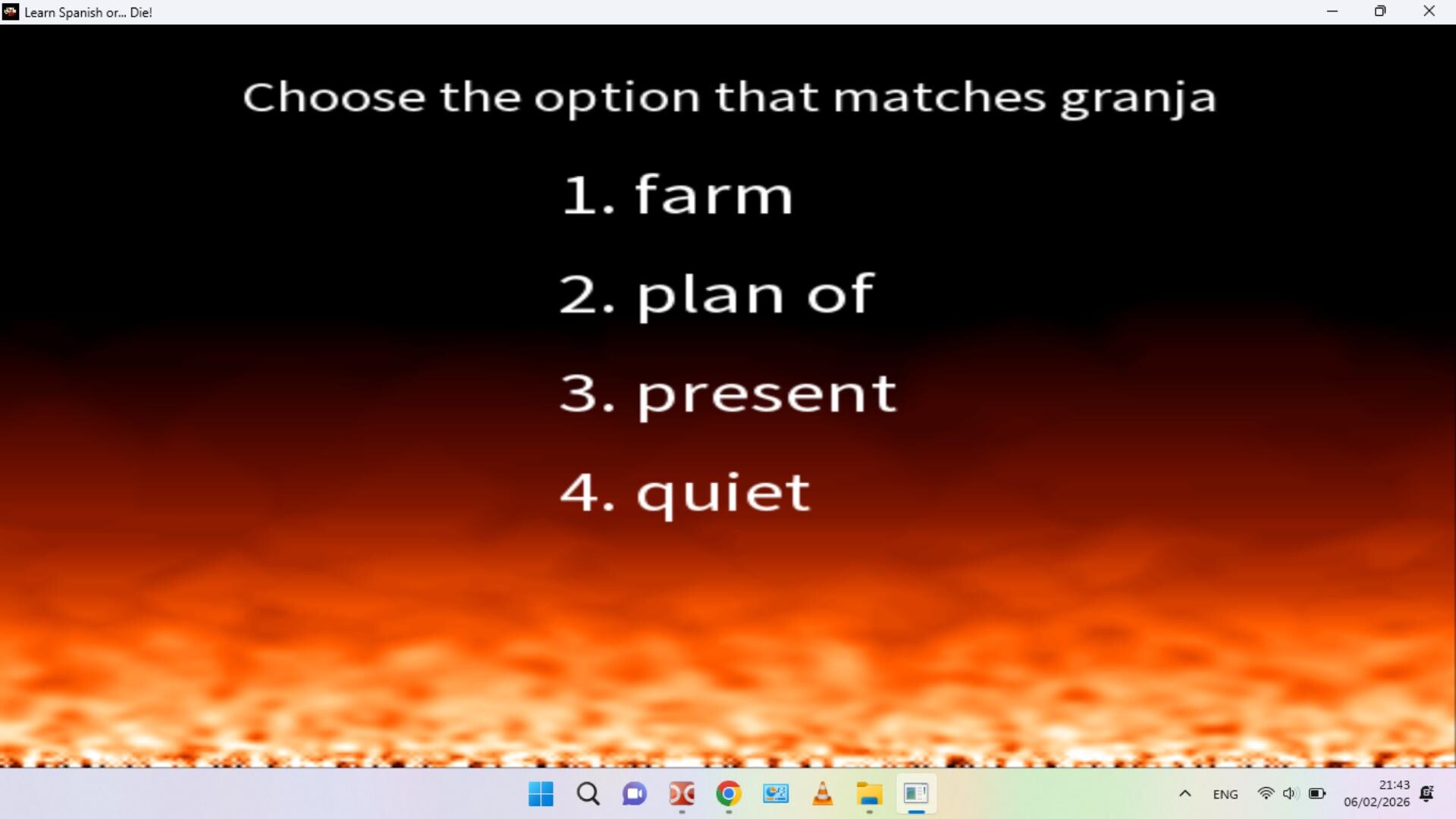 Learn Spanish or... Die!

Choose the option that matches granja

1. farm

2. plan of

3. present

4. quiet

ENG

21:43
06/02/2026